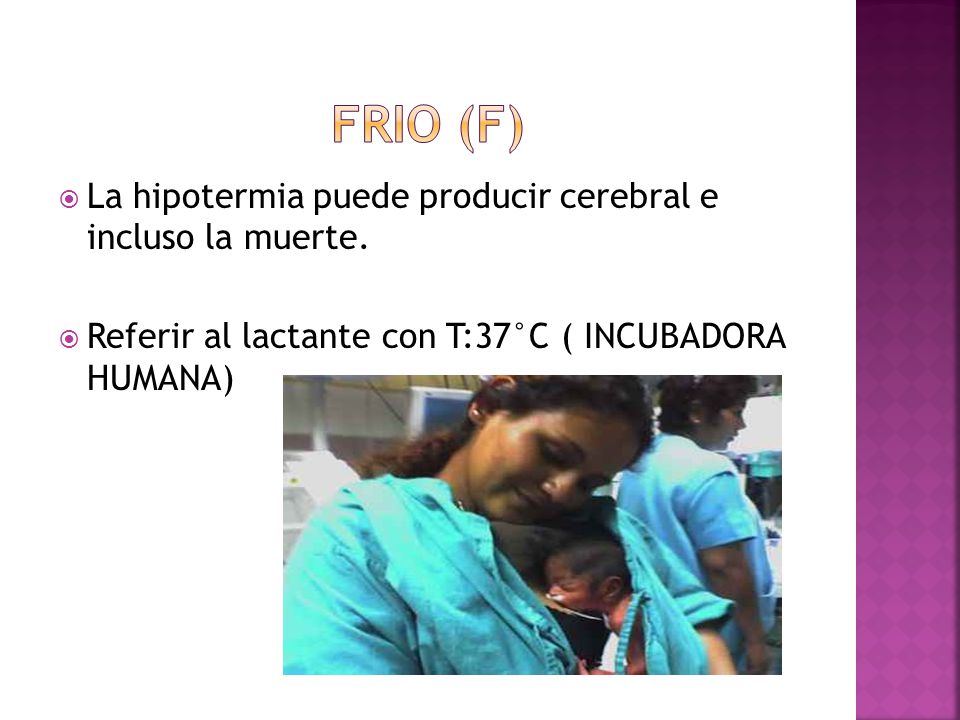 FRIO (F)

La hipotermia puede producir cerebral e incluso la muerte.

Referir al lactante con T:37°C ( INCUBADORA HUMANA)